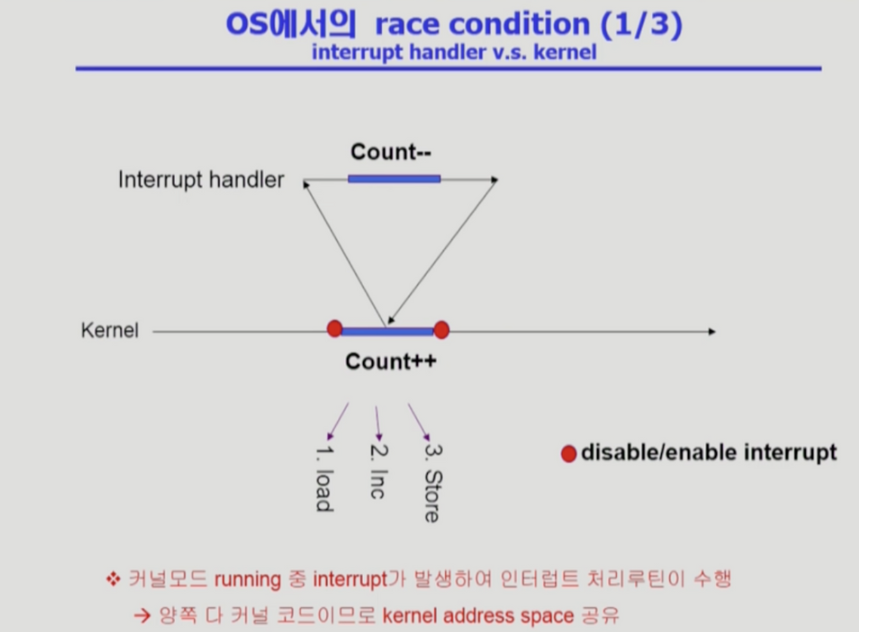 OS에서의 race condition (1/3)
interrupt handler v.s. kernel

Count--

Interrupt handler

Kernel

Count++

1. load

2. Inc

3. Store

disable/enable interrupt

❖ 커널모드 running 중 interrupt가 발생하여 인터럽트 처리루틴이 수행

→ 양쪽 다 커널 코드이므로 kernel address space 공유